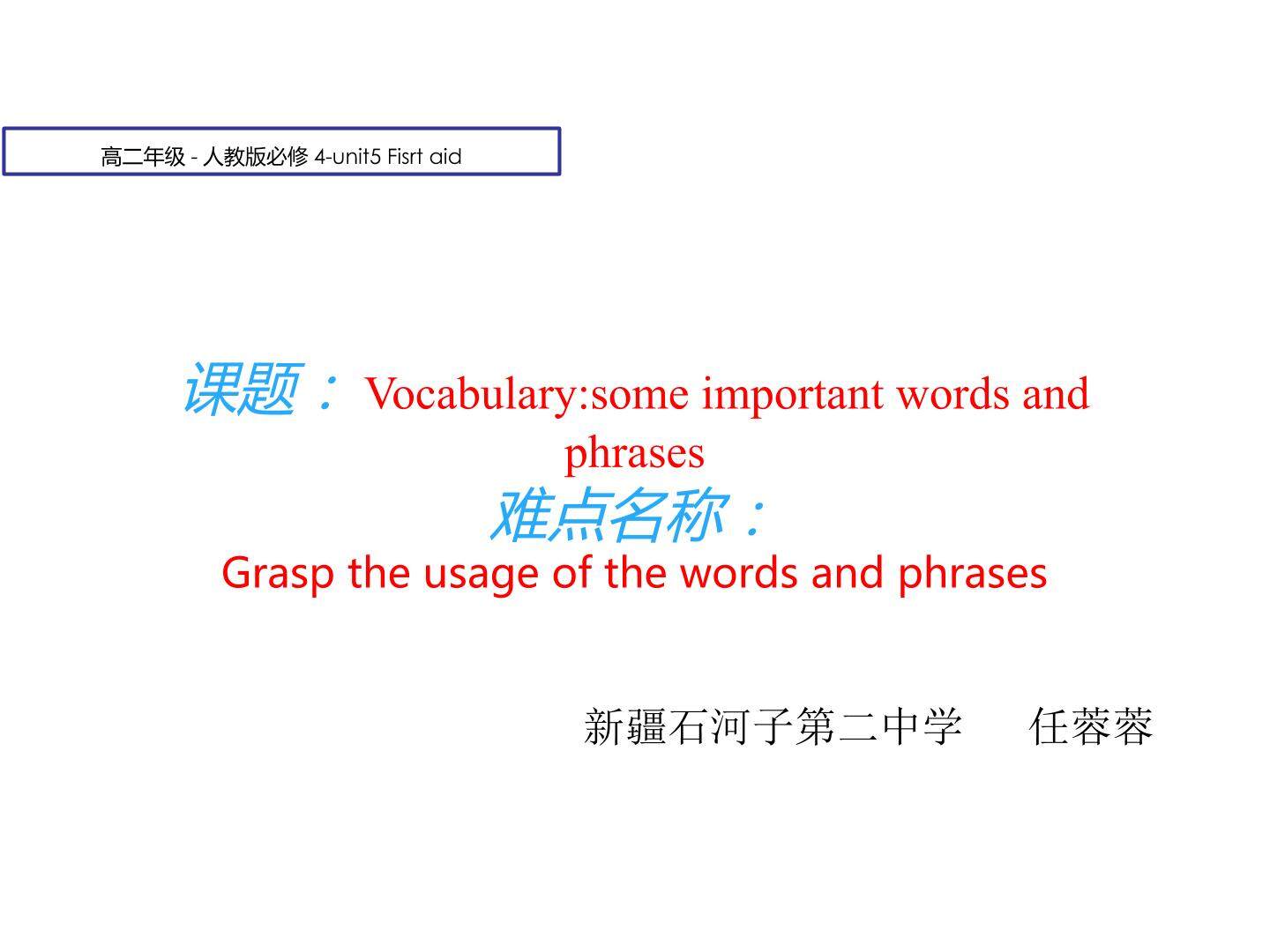 高二年级 - 人教版必修 4-unit5 Fisrt aid

课题： Vocabulary:some important words and phrases

难点名称：

Grasp the usage of the words and phrases

新疆石河子第二中学　任蓉蓉